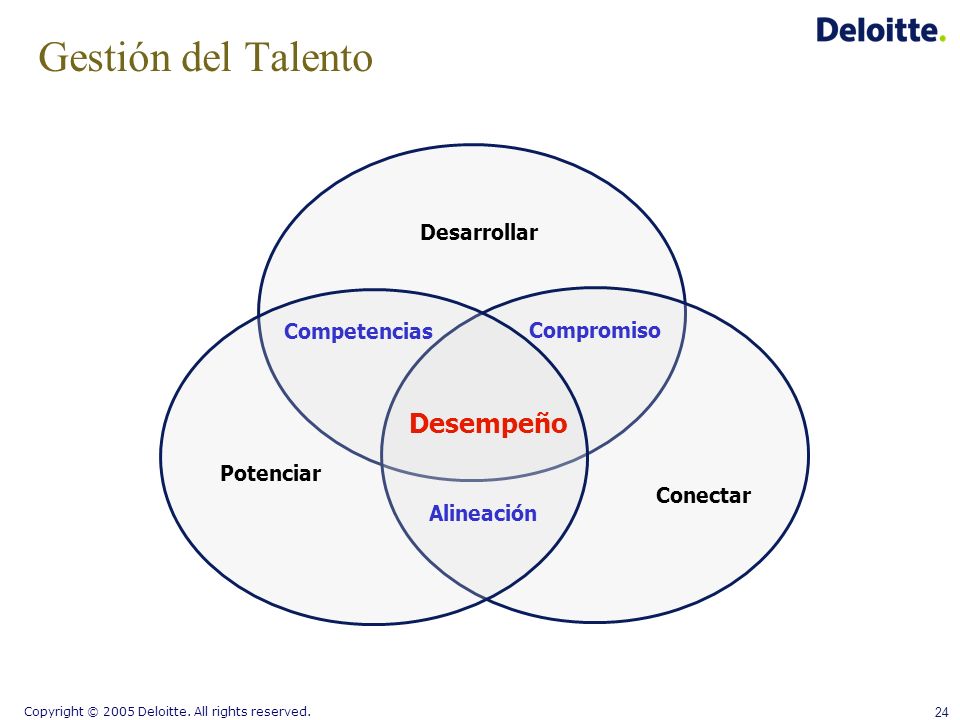 Gestión del Talento

Deloitte.

Desarrollar

Competencias

Compromiso

Desempeño

Potenciar

Alineación

Conectar

Copyright © 2005 Deloitte. All rights reserved.

24